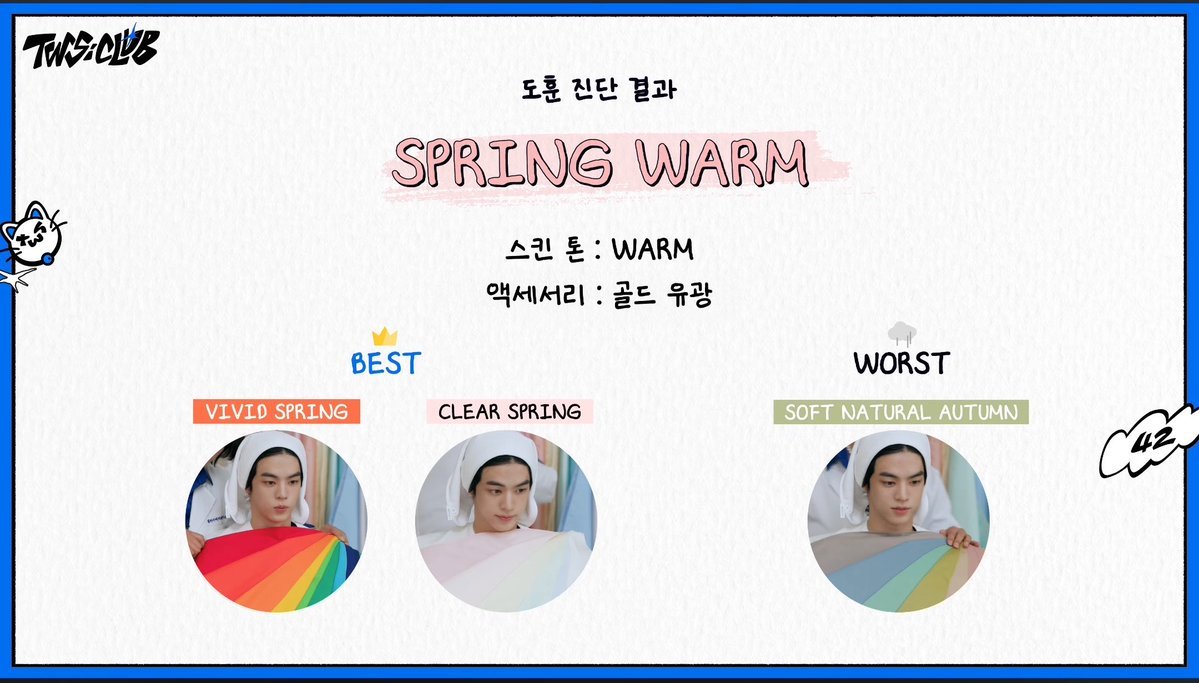 TWS:CLUB

도훈 진단 결과

SPRING WARM

스킨 톤 : WARM
액세서리 : 골드 유광

BEST

VIVID SPRING

CLEAR SPRING

WORST

SOFT NATURAL AUTUMN

42